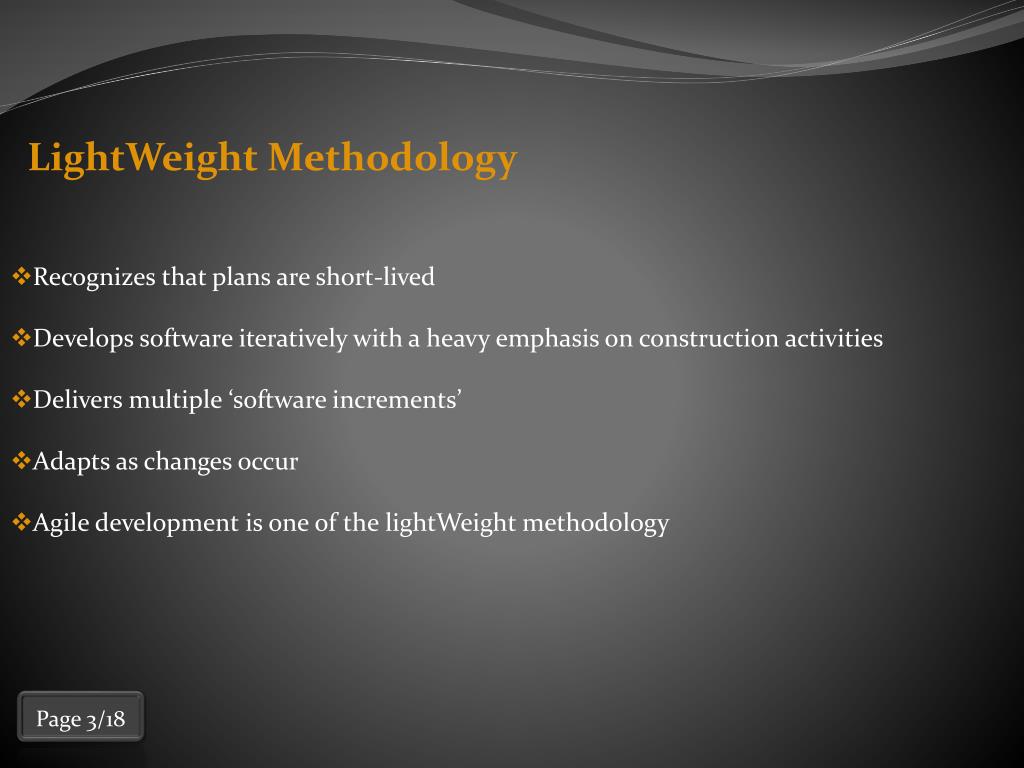 LightWeight Methodology

❖Recognizes that plans are short-lived

❖Develops software iteratively with a heavy emphasis on construction activities

❖Delivers multiple ‘software increments’

❖Adapts as changes occur

❖Agile development is one of the lightWeight methodology

Page 3/18